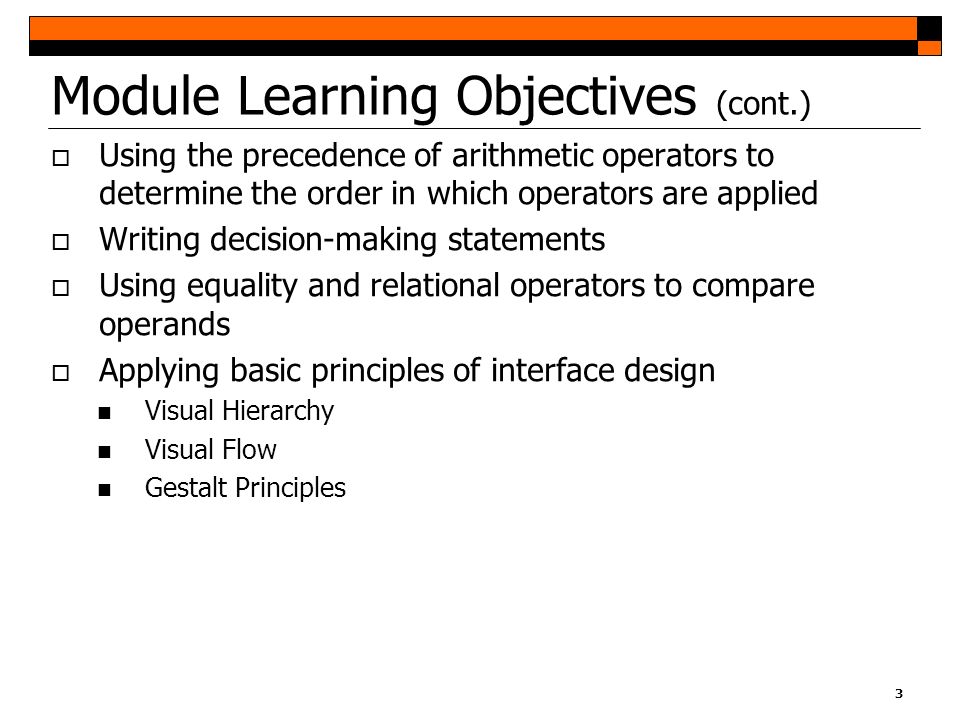 Module Learning Objectives (cont.)

- Using the precedence of arithmetic operators to determine the order in which operators are applied
- Writing decision-making statements
- Using equality and relational operators to compare operands
- Applying basic principles of interface design
  - Visual Hierarchy
  - Visual Flow
  - Gestalt Principles

3